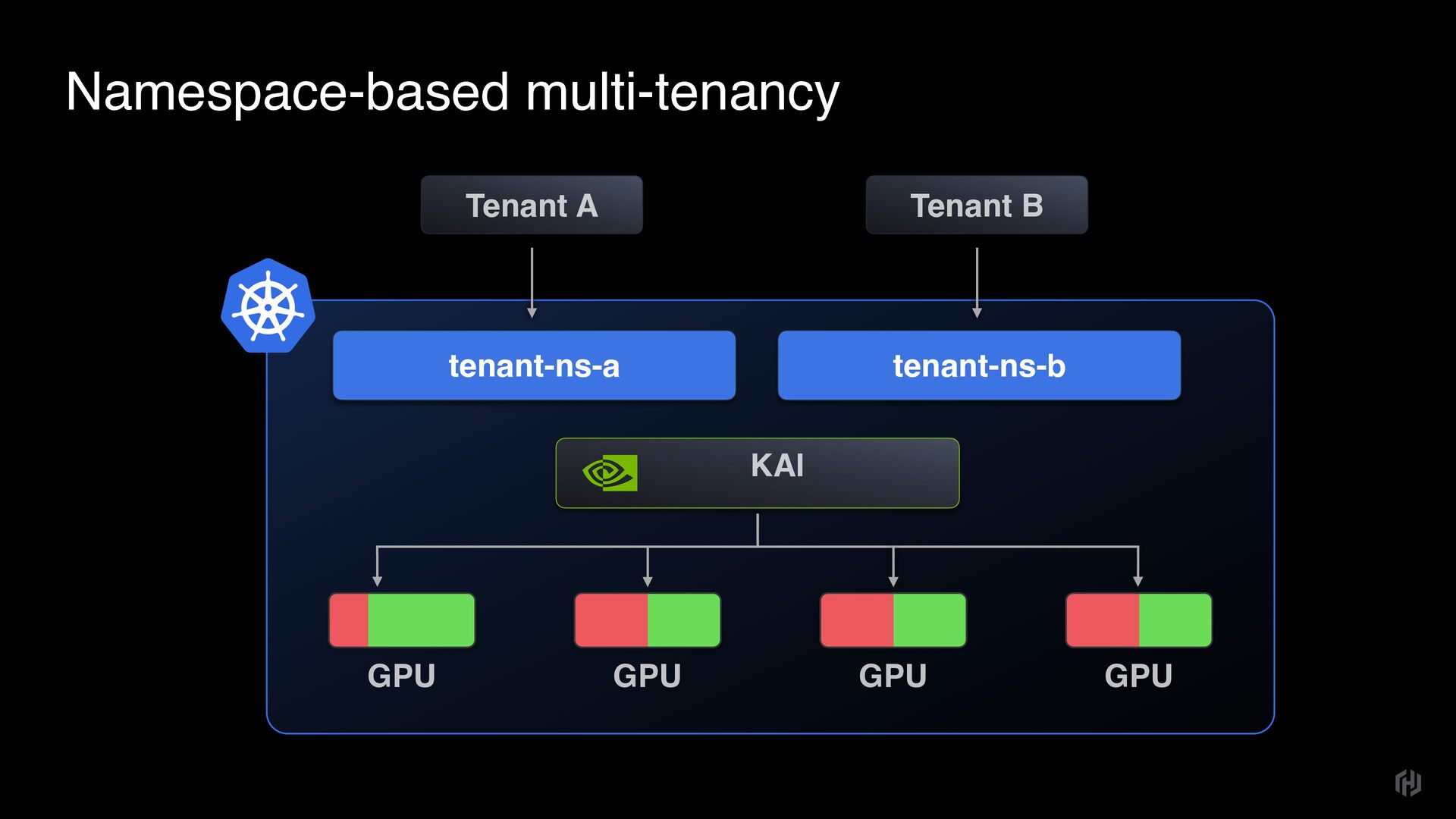 Namespace-based multi-tenancy

Tenant A

Tenant B

tenant-ns-a

tenant-ns-b

KAI

GPU

GPU

GPU

GPU